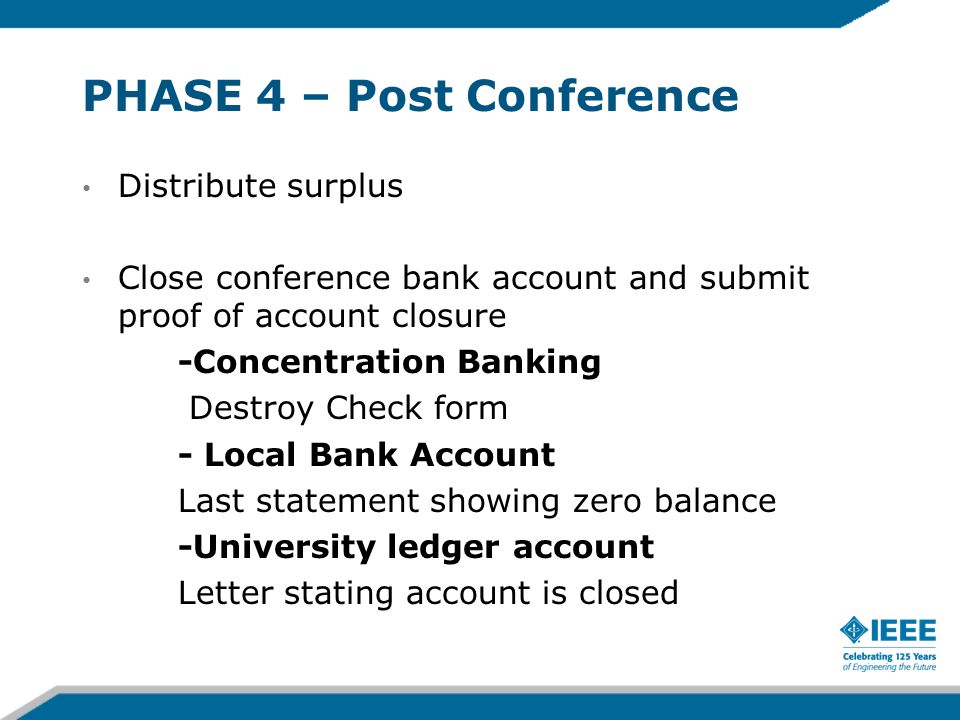 PHASE 4 – Post Conference

• Distribute surplus

• Close conference bank account and submit proof of account closure

-Concentration Banking

Destroy Check form

- Local Bank Account

Last statement showing zero balance

-University ledger account

Letter stating account is closed

IEEE
Celebrating 125 Years
of Engineering the Future